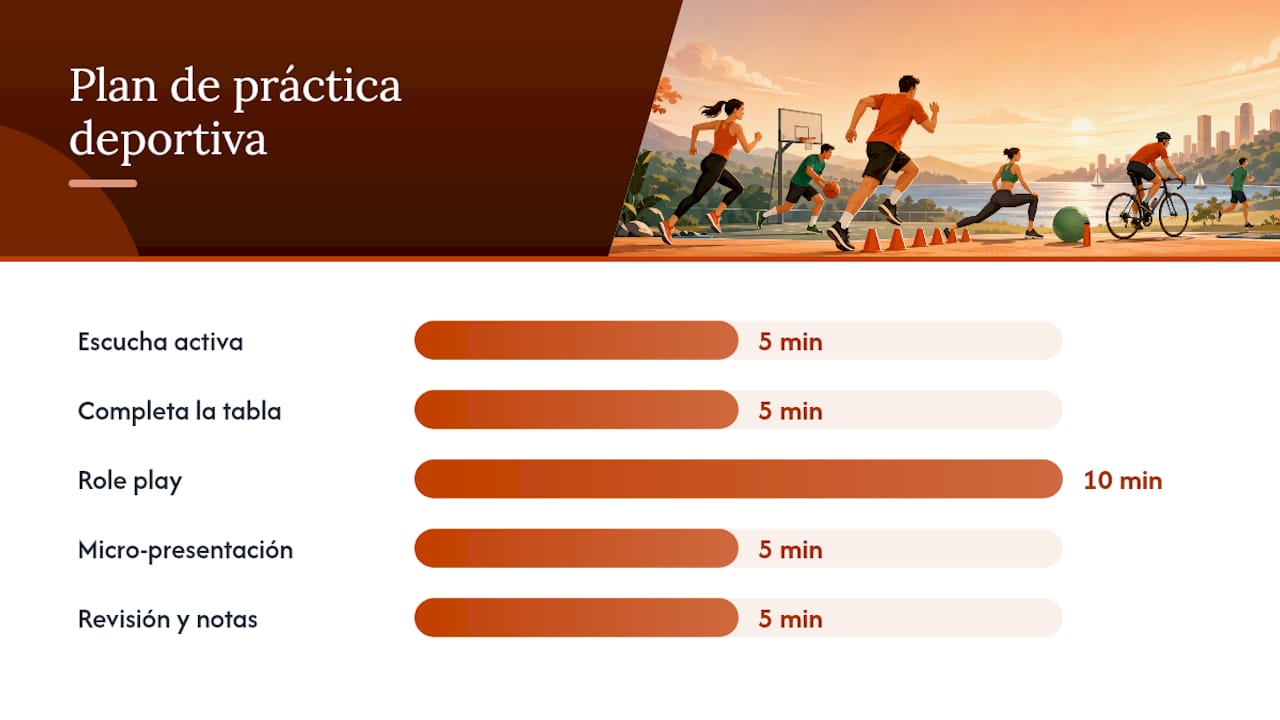 Plan de práctica deportiva

Escucha activa 5 min

Completa la tabla 5 min

Role play 10 min

Micro-presentación 5 min

Revisión y notas 5 min